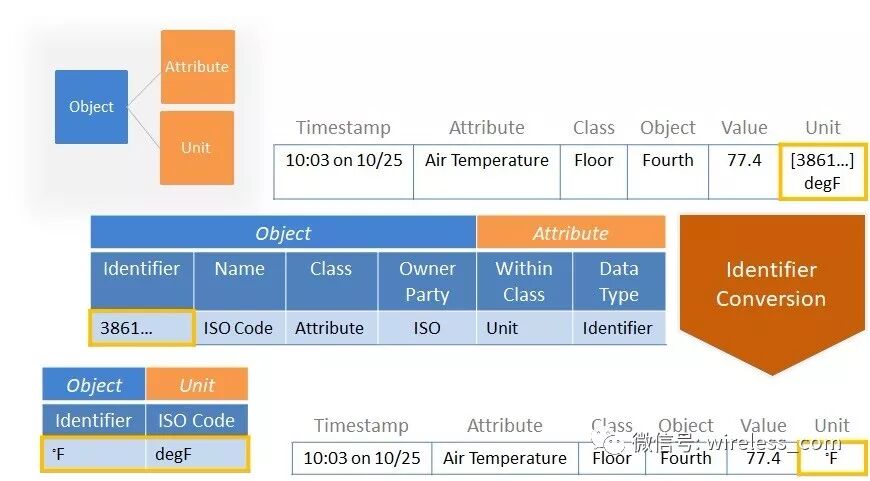 Object

Attribute

Unit

| Timestamp | Attribute | Class | Object | Value | Unit |
|---|---|---|---|---|---|
| 10:03 on 10/25 | Air Temperature | Floor | Fourth | 77.4 | [3861...] degF |

| Object | | | | Attribute | |
|---|---|---|---|---|---|
| Identifier | Name | Class | Owner Party | Within Class | Data Type |
| 3861... | ISO Code | Attribute | ISO | Unit | Identifier |

Identifier Conversion

| Object | Unit |
|---|---|
| Identifier | ISO Code |
| °F | degF |

| Timestamp | Attribute | Class | Object | Value | Unit |
|---|---|---|---|---|---|
| 10:03 on 10/25 | Air Temperature | Floor | Fourth | 77.4 | °F |

微信号: wireless_com